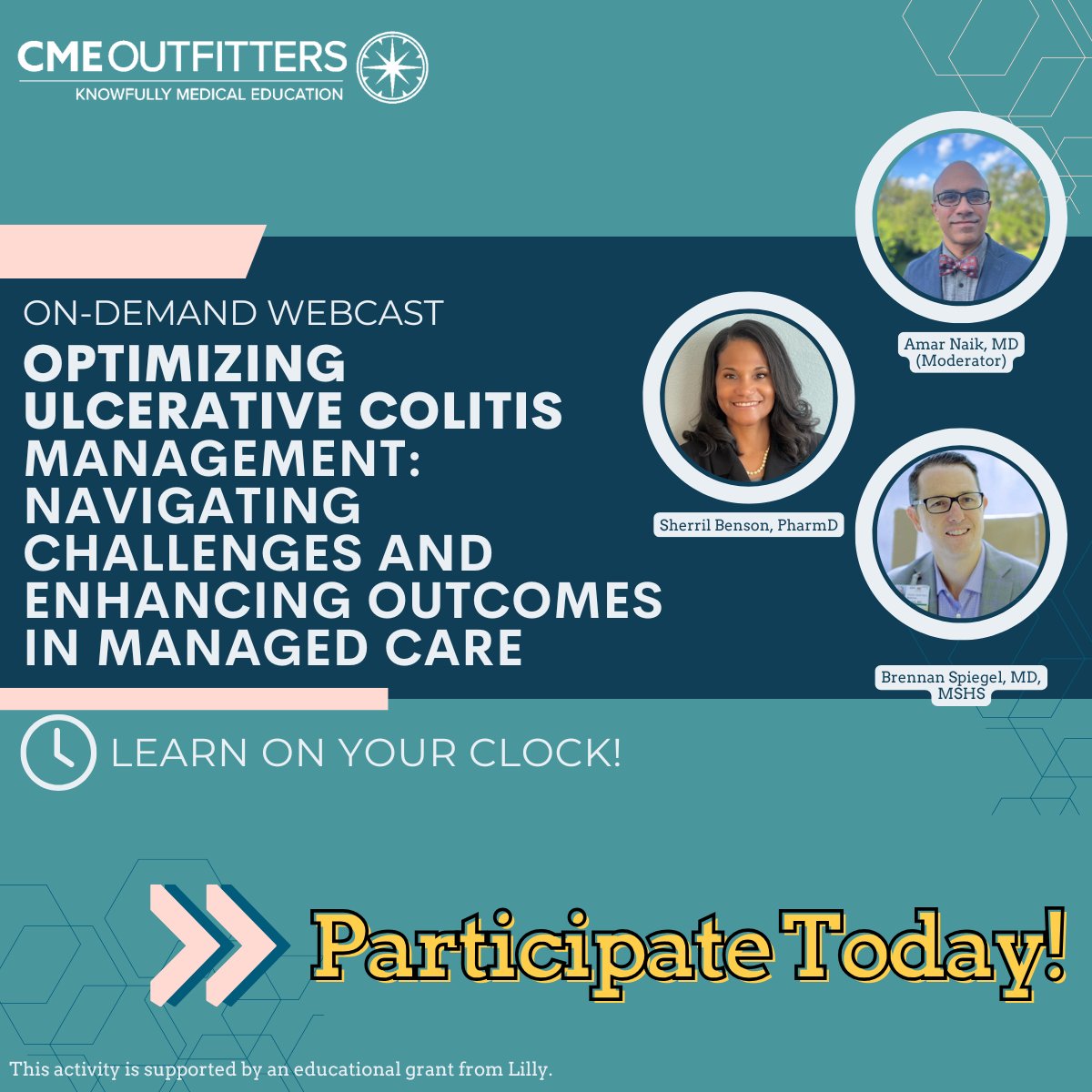 CME OUTFITTERS
KNOWFULLY MEDICAL EDUCATION

ON-DEMAND WEBCAST
OPTIMIZING ULCERATIVE COLITIS MANAGEMENT: NAVIGATING CHALLENGES AND ENHANCING OUTCOMES IN MANAGED CARE

Amar Naik, MD (Moderator)

Sherril Benson, PharmD

Brennan Spiegel, MD, MSHS

LEARN ON YOUR CLOCK!

Participate Today!

This activity is supported by an educational grant from Lilly.